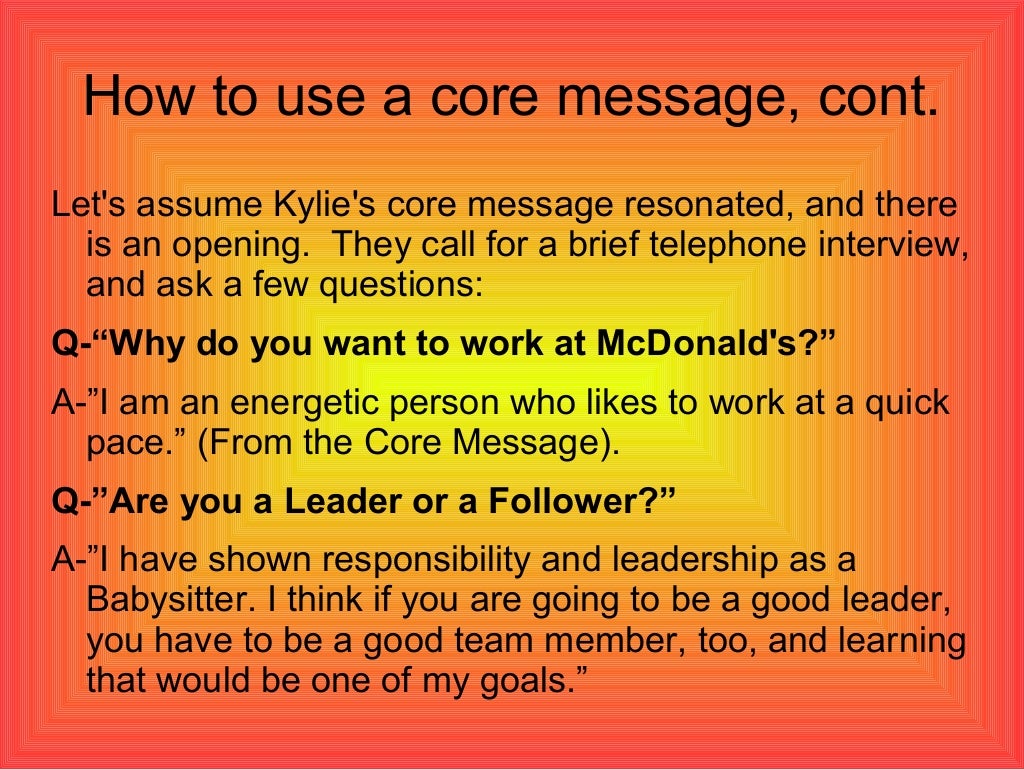 How to use a core message, cont.

Let's assume Kylie's core message resonated, and there is an opening. They call for a brief telephone interview, and ask a few questions:

Q-“Why do you want to work at McDonald's?”

A-”I am an energetic person who likes to work at a quick pace.” (From the Core Message).

Q-”Are you a Leader or a Follower?”

A-”I have shown responsibility and leadership as a Babysitter. I think if you are going to be a good leader, you have to be a good team member, too, and learning that would be one of my goals.”